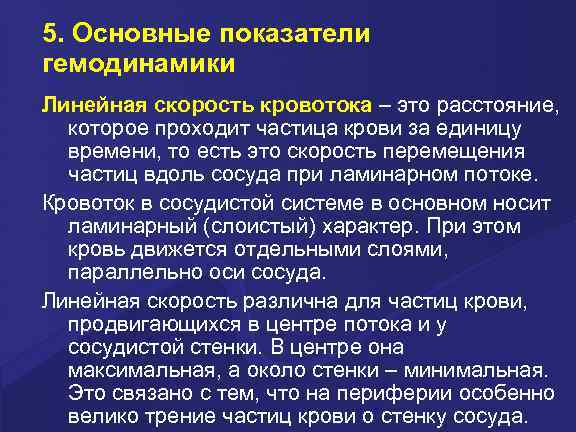 5. Основные показатели гемодинамики

Линейная скорость кровотока – это расстояние, которое проходит частица крови за единицу времени, то есть это скорость перемещения частиц вдоль сосуда при ламинарном потоке.

Кровоток в сосудистой системе в основном носит ламинарный (слоистый) характер. При этом кровь движется отдельными слоями, параллельно оси сосуда.

Линейная скорость различна для частиц крови, продвигающихся в центре потока и у сосудистой стенки. В центре она максимальная, а около стенки – минимальная. Это связано с тем, что на периферии особенно велико трение частиц крови о стенку сосуда.